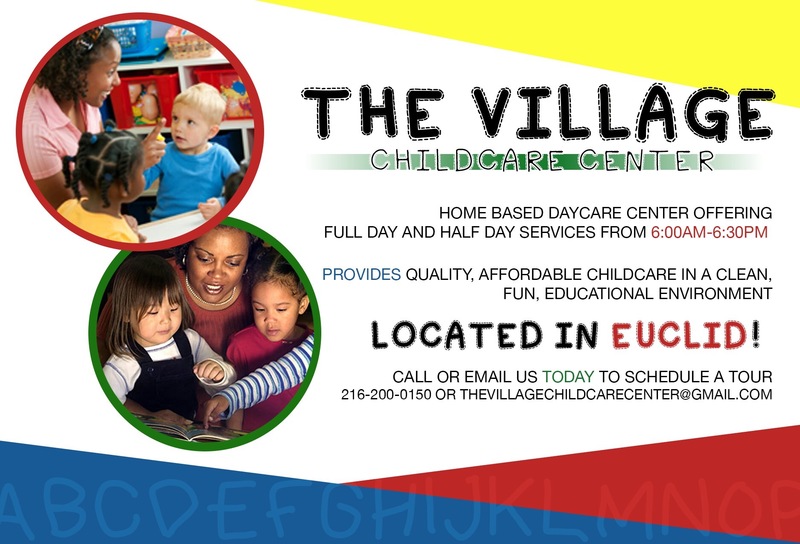 THE VILLAGE
CHILDCARE CENTER

HOME BASED DAYCARE CENTER OFFERING FULL DAY AND HALF DAY SERVICES FROM 6:00AM-6:30PM

PROVIDES QUALITY, AFFORDABLE CHILDCARE IN A CLEAN, FUN, EDUCATIONAL ENVIRONMENT

LOCATED IN EUCLID!

CALL OR EMAIL US TODAY TO SCHEDULE A TOUR
216-200-0150 OR THEVILLAGECHILDCARECENTER@GMAIL.COM

ABCDEFGHIJKLMNOP